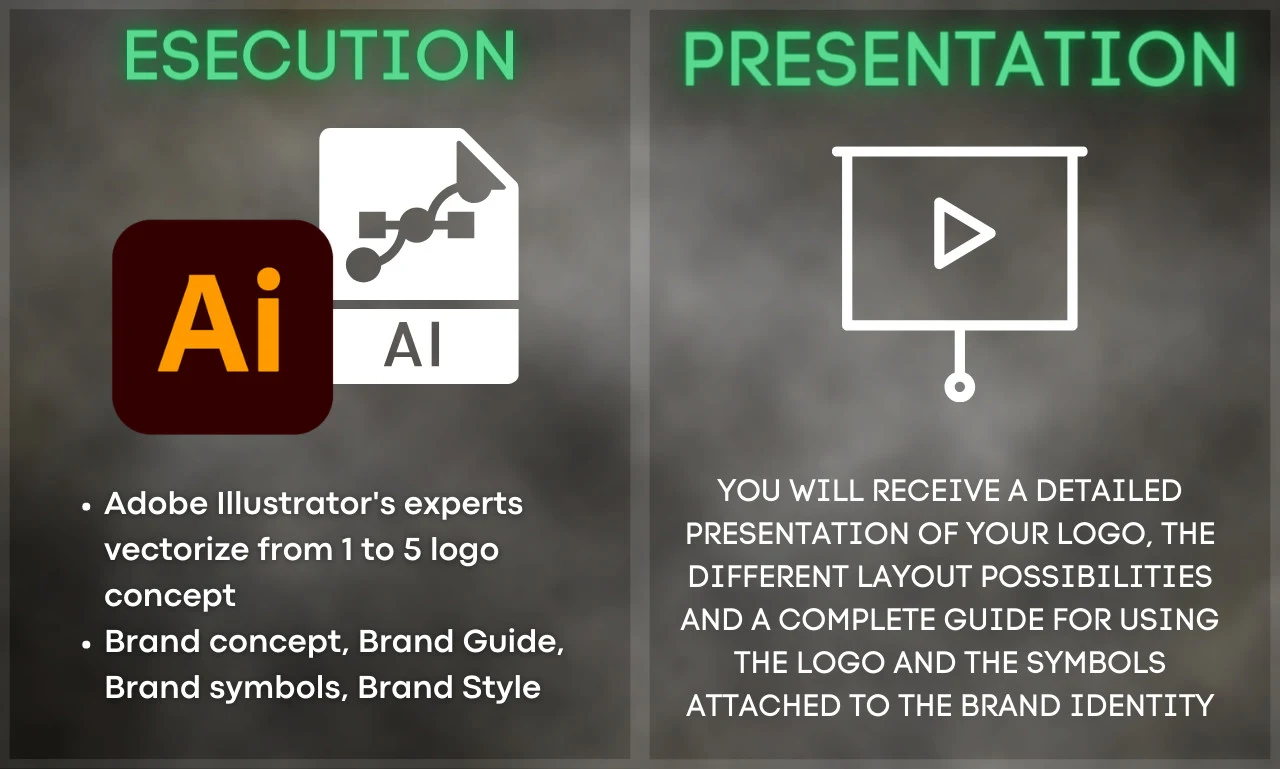 ESECUTION

Ai

AI

• Adobe Illustrator's experts vectorize from 1 to 5 logo concept
• Brand concept, Brand Guide, Brand symbols, Brand Style

PRESENTATION

YOU WILL RECEIVE A DETAILED PRESENTATION OF YOUR LOGO, THE DIFFERENT LAYOUT POSSIBILITIES AND A COMPLETE GUIDE FOR USING THE LOGO AND THE SYMBOLS ATTACHED TO THE BRAND IDENTITY